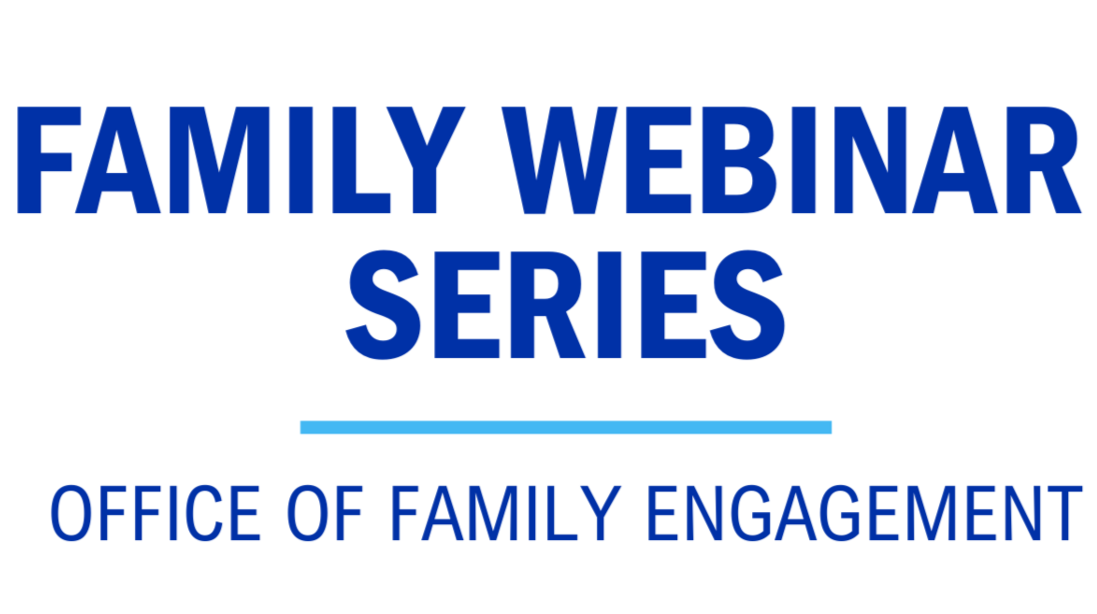 FAMILY WEBINAR SERIES

OFFICE OF FAMILY ENGAGEMENT